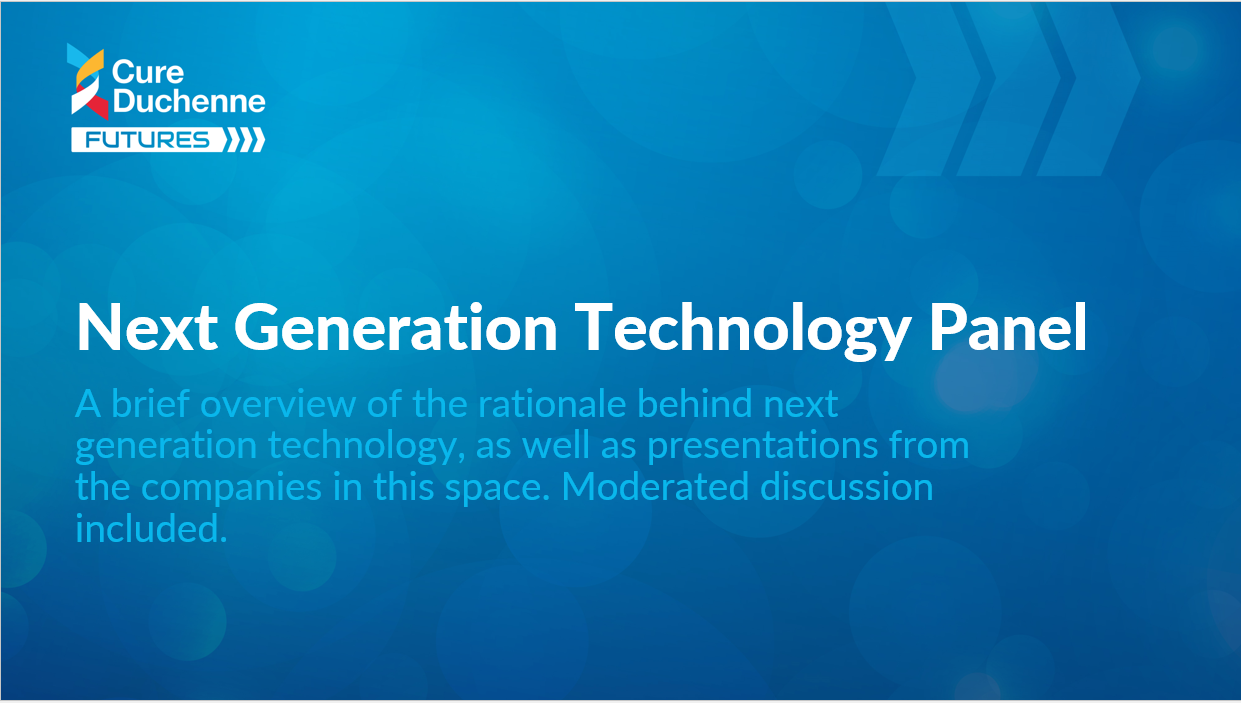 Cure Duchenne
FUTURES

Next Generation Technology Panel

A brief overview of the rationale behind next generation technology, as well as presentations from the companies in this space. Moderated discussion included.